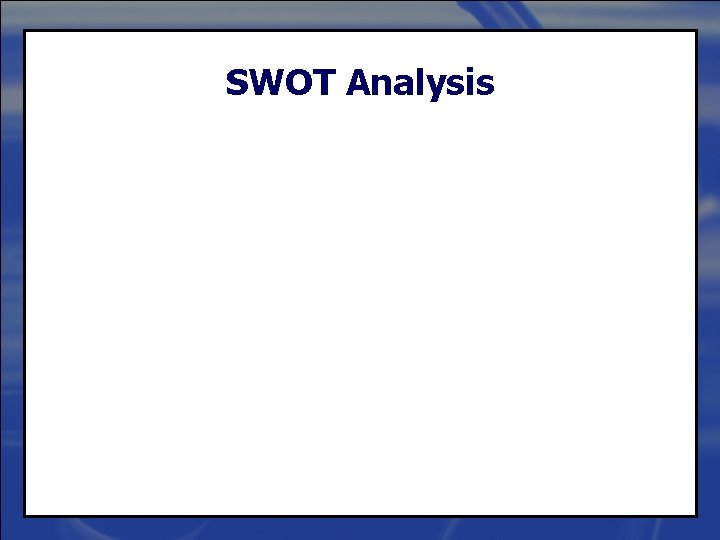 SWOT Analysis